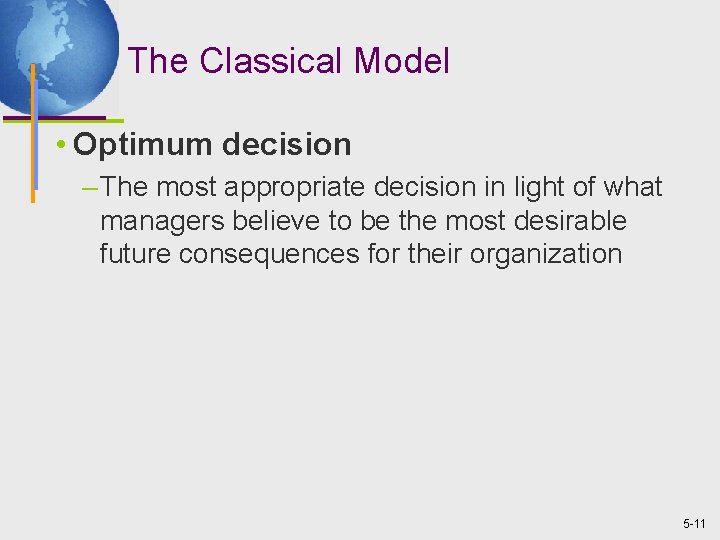 The Classical Model

• Optimum decision

– The most appropriate decision in light of what managers believe to be the most desirable future consequences for their organization

5-11